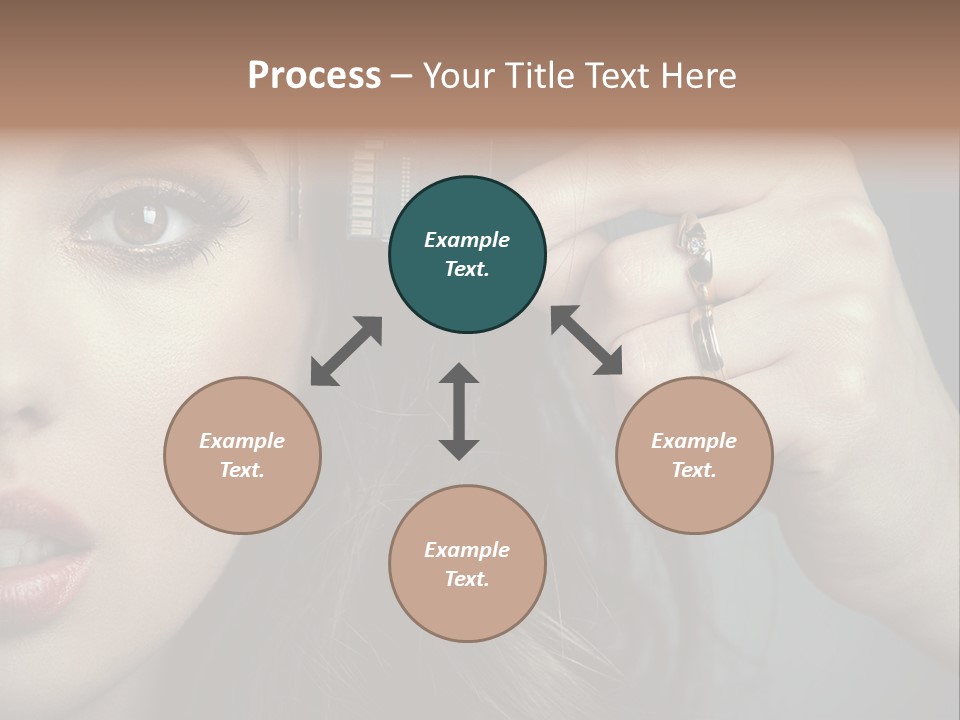 Process – Your Title Text Here

Example Text.

Example Text.

Example Text.

Example Text.